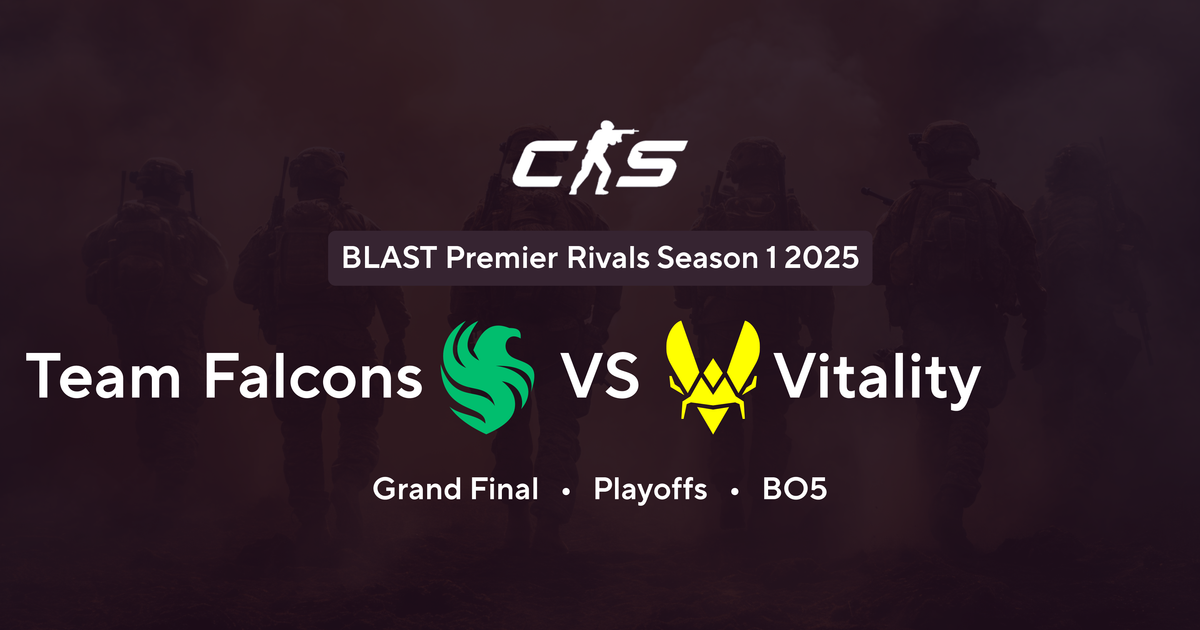 CS

BLAST Premier Rivals Season 1 2025

Team Falcons VS Vitality

Grand Final • Playoffs • BO5